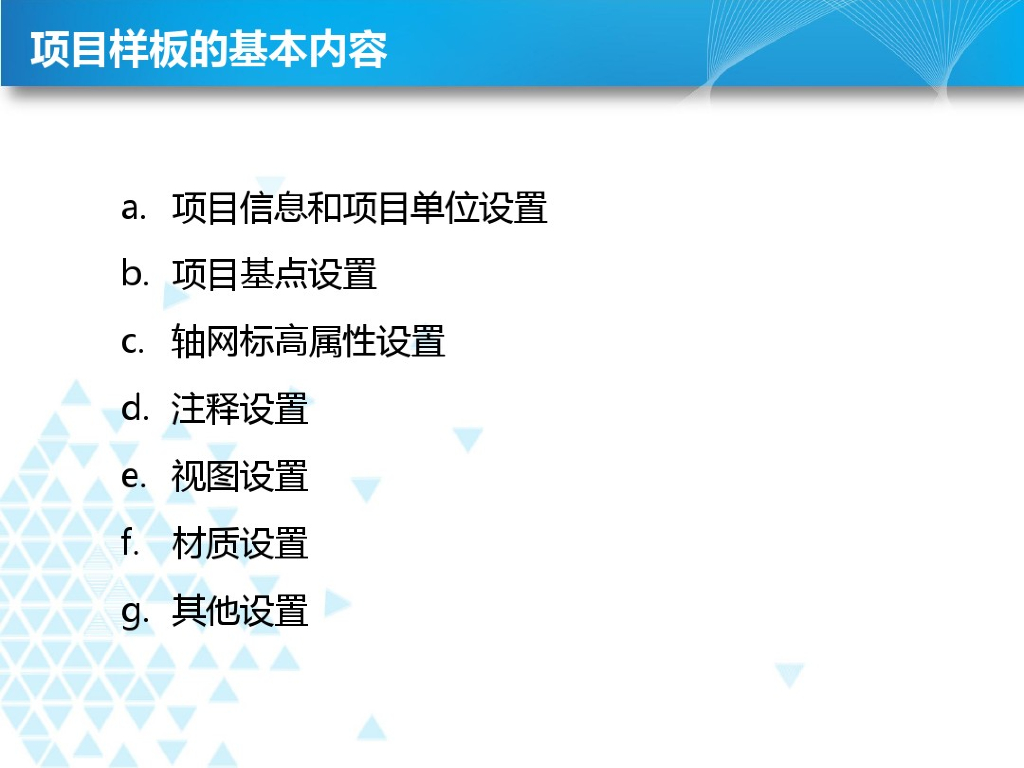 项目样板的基本内容

a. 项目信息和项目单位设置
b. 项目基点设置
c. 轴网标高属性设置
d. 注释设置
e. 视图设置
f. 材质设置
g. 其他设置